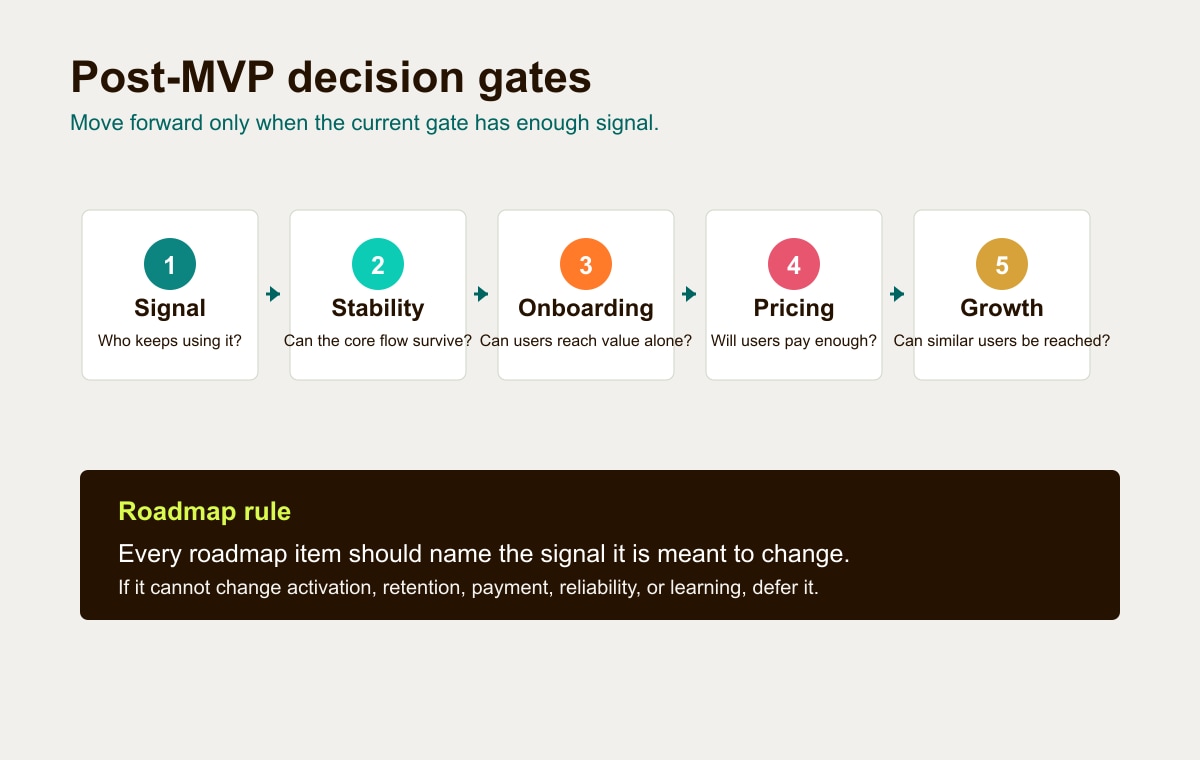 Post-MVP decision gates

Move forward only when the current gate has enough signal.

1
Signal
Who keeps using it?

2
Stability
Can the core flow survive?

3
Onboarding
Can users reach value alone?

4
Pricing
Will users pay enough?

5
Growth
Can similar users be reached?

Roadmap rule

Every roadmap item should name the signal it is meant to change.

If it cannot change activation, retention, payment, reliability, or learning, defer it.